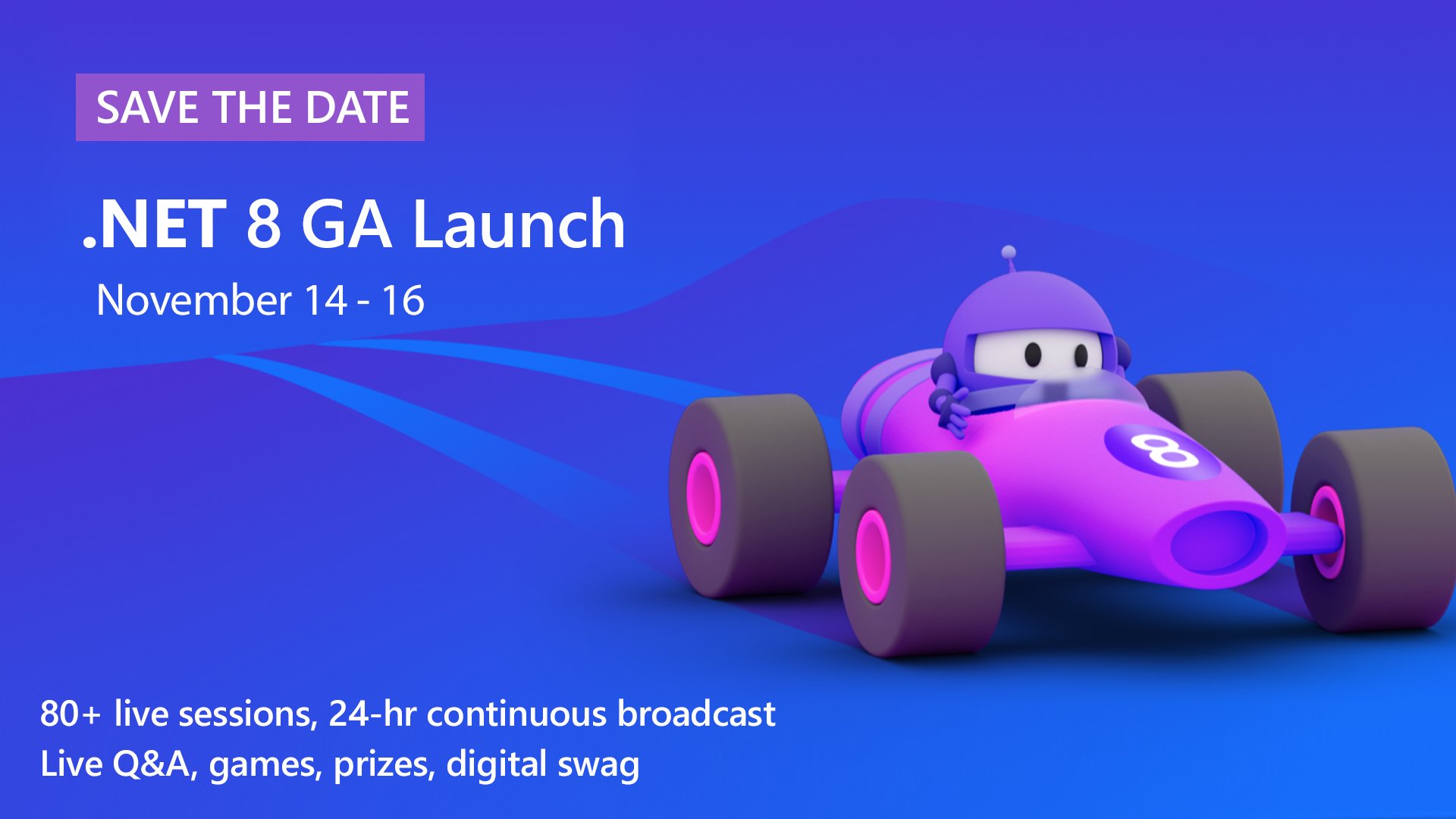 SAVE THE DATE

.NET 8 GA Launch

November 14 - 16

8

80+ live sessions, 24-hr continuous broadcast
Live Q&A, games, prizes, digital swag